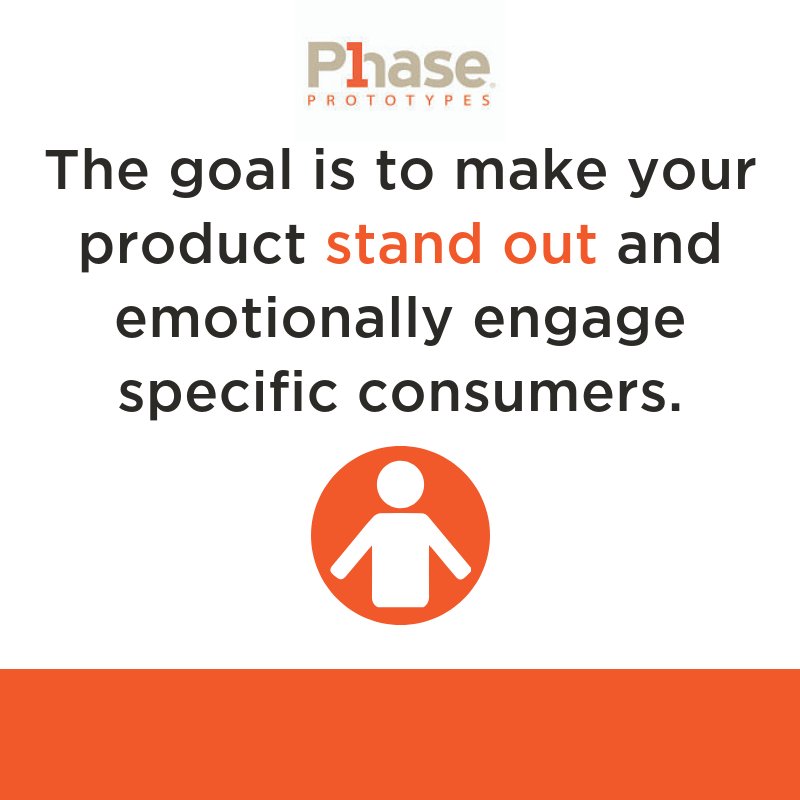 P1hase
PROTOTYPES

The goal is to make your product stand out and emotionally engage specific consumers.